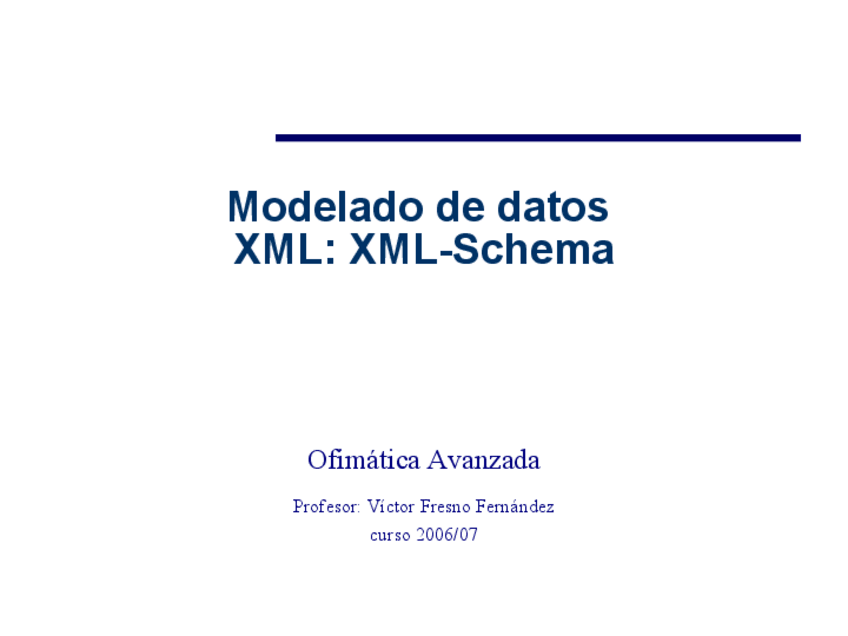 Modelado de datos
XML: XML-Schema

Ofimática Avanzada

Profesor: Víctor Fresno Fernández
curso 2006/07